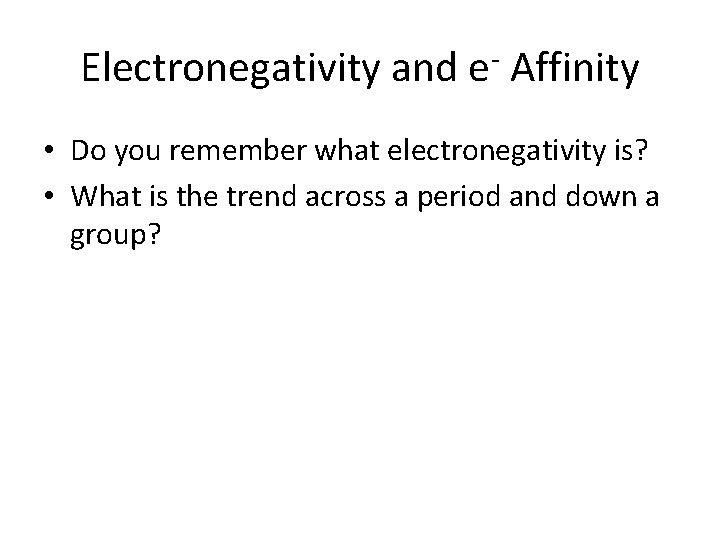 Electronegativity and $e^-$ Affinity

• Do you remember what electronegativity is?
• What is the trend across a period and down a group?